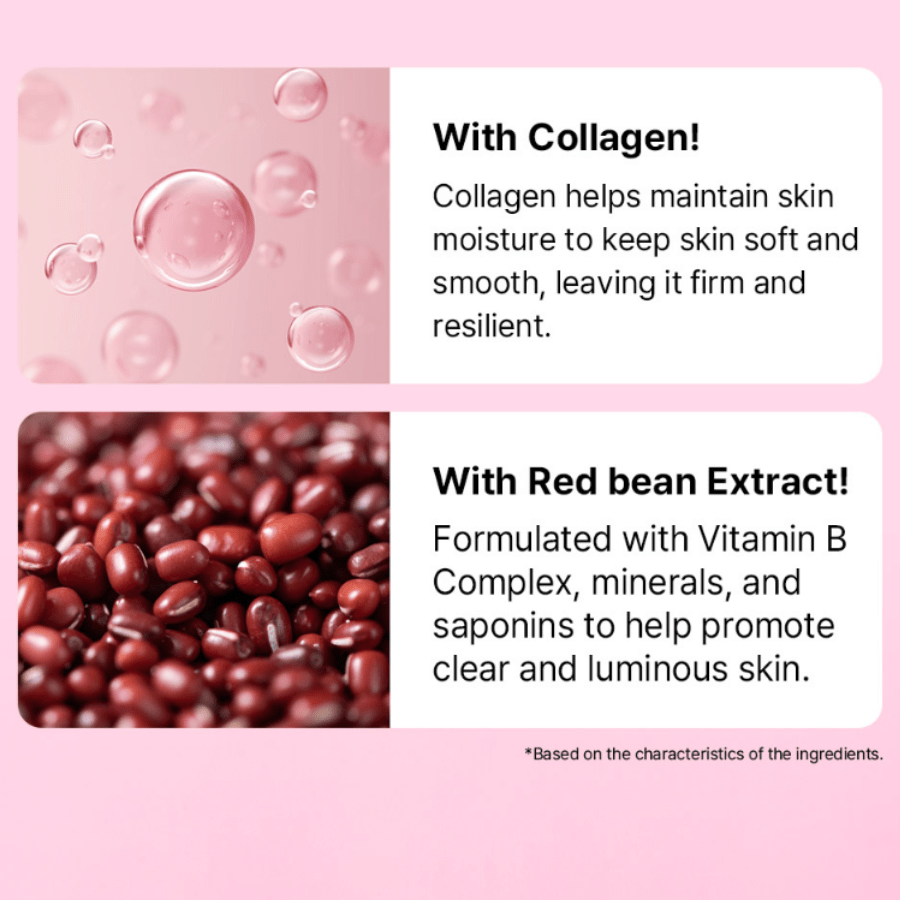 With Collagen!

Collagen helps maintain skin moisture to keep skin soft and smooth, leaving it firm and resilient.

With Red bean Extract!

Formulated with Vitamin B Complex, minerals, and saponins to help promote clear and luminous skin.

*Based on the characteristics of the ingredients.